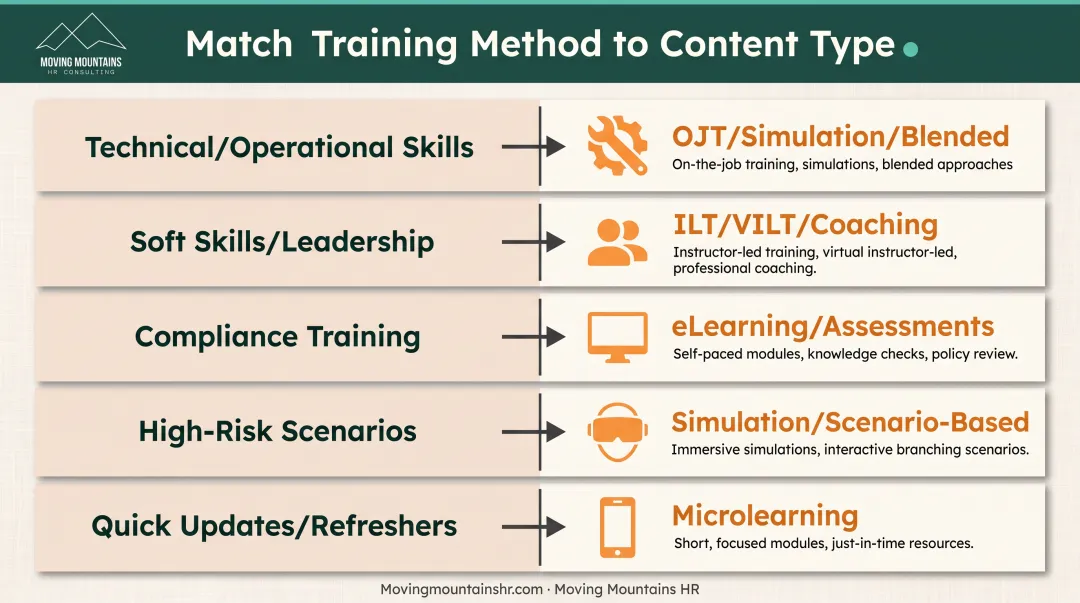 MOVING MOUNTAINS
HR CONSULTING

Match Training Method to Content Type

Technical/Operational Skills

OJT/Simulation/Blended
On-the-job training, simulations, blended approaches

Soft Skills/Leadership

ILT/VILT/Coaching
Instructor-led training, virtual instructor-led, professional coaching.

Compliance Training

eLearning/Assessments
Self-paced modules, knowledge checks, policy review.

High-Risk Scenarios

Simulation/Scenario-Based
Immersive simulations, interactive branching scenarios.

Quick Updates/Refreshers

Microlearning
Short, focused modules, just-in-time resources.

Movingmountainshr.com · Moving Mountains HR